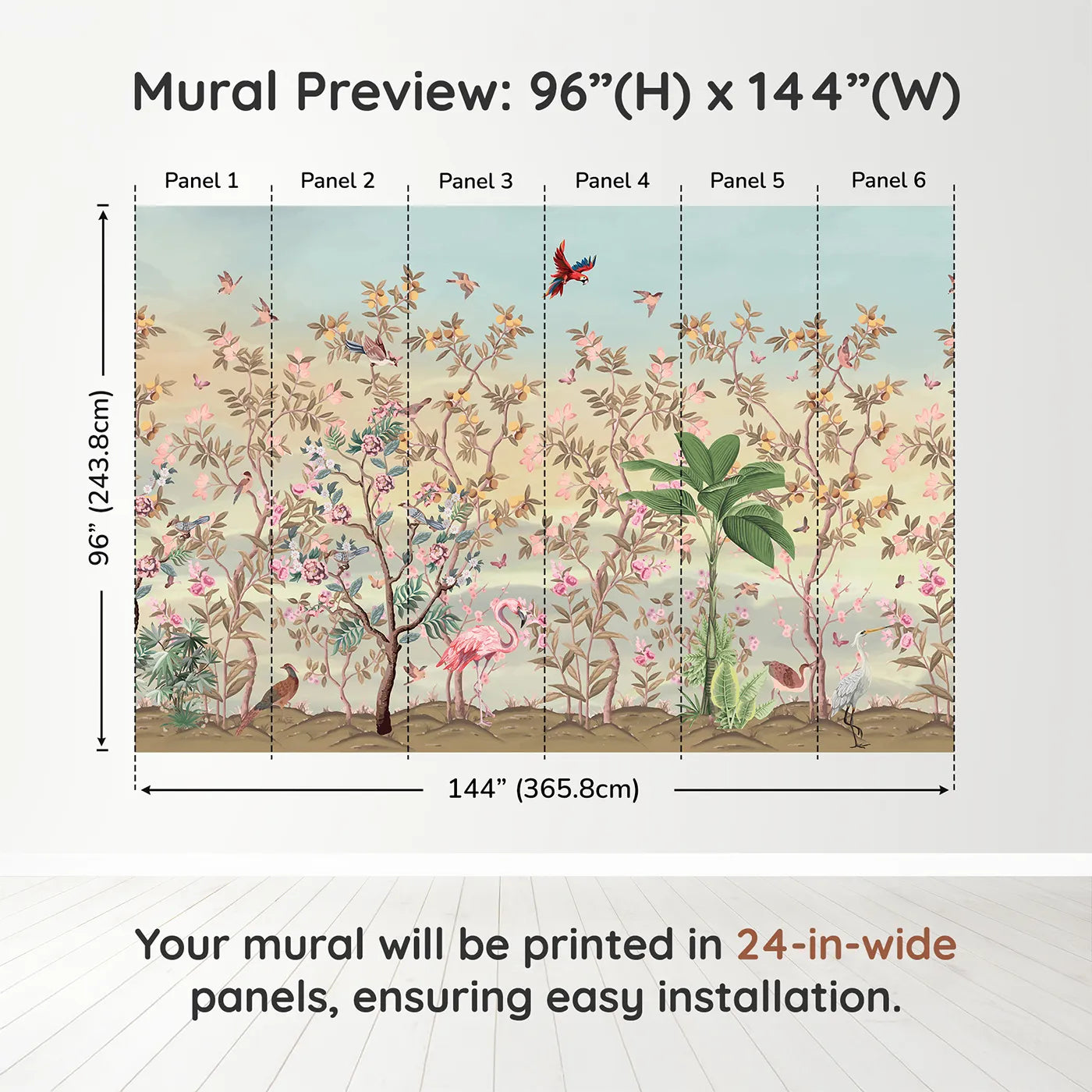 Mural Preview: 96”(H) x 144”(W)

Panel 1
Panel 2
Panel 3
Panel 4
Panel 5
Panel 6

96” (243.8cm)

144” (365.8cm)

Your mural will be printed in 24-in-wide panels, ensuring easy installation.